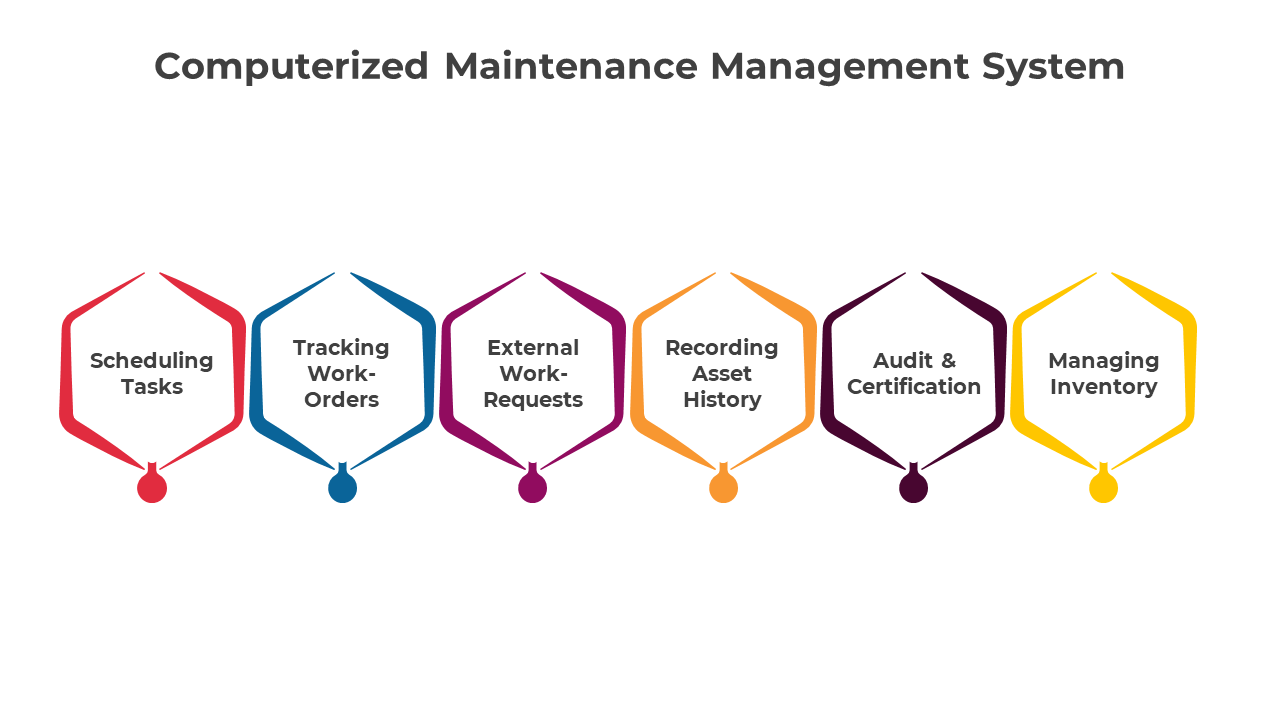 Computerized Maintenance Management System

Scheduling Tasks

Tracking Work-Orders

External Work-Requests

Recording Asset History

Audit & Certification

Managing Inventory